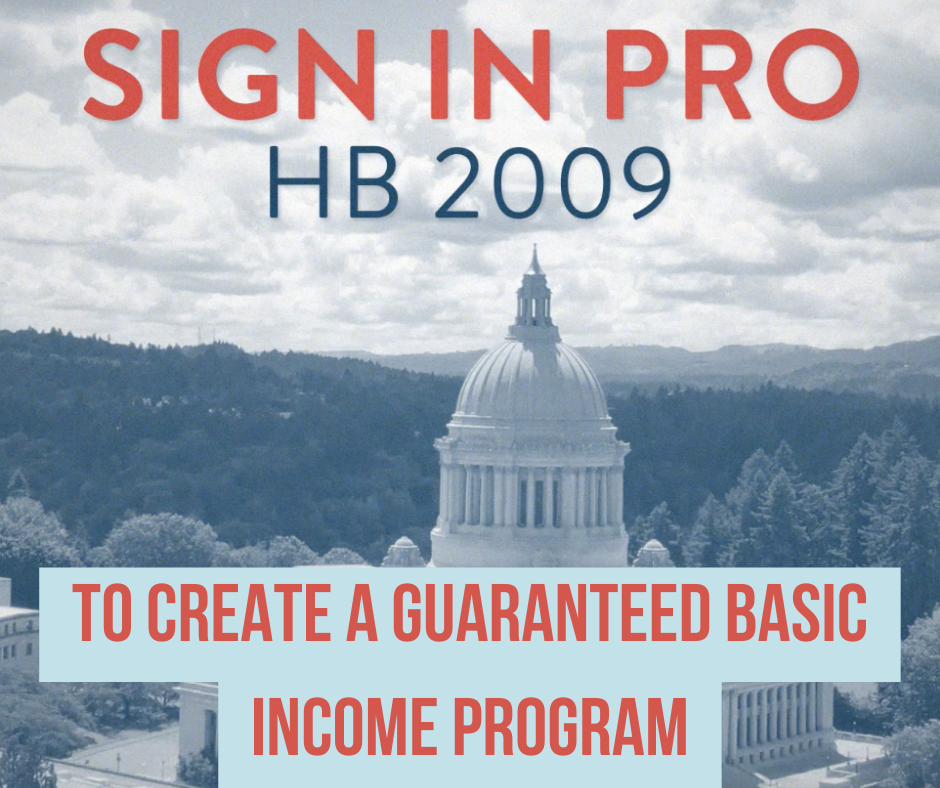 SIGN IN PRO
HB 2009

TO CREATE A GUARANTEED BASIC INCOME PROGRAM